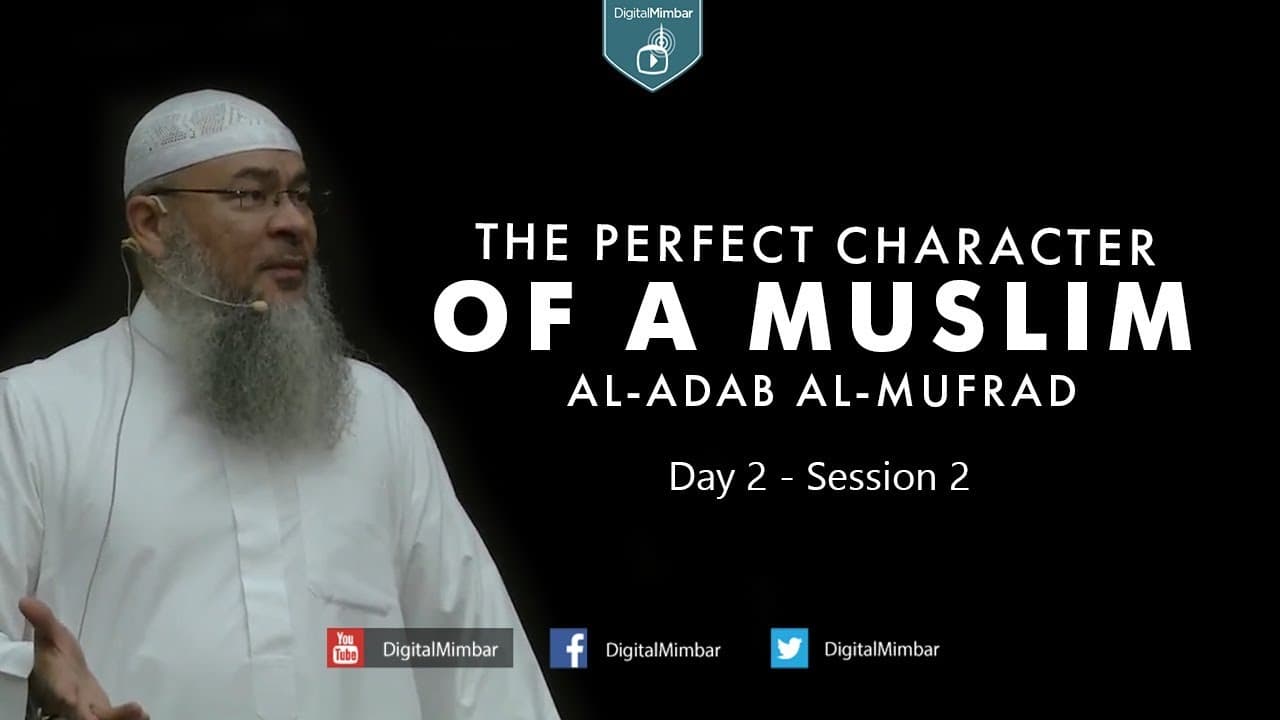 DigitalMimbar

THE PERFECT CHARACTER
OF A MUSLIM
AL-ADAB AL-MUFRAD

Day 2 - Session 2

You Tube DigitalMimbar
DigitalMimbar
DigitalMimbar